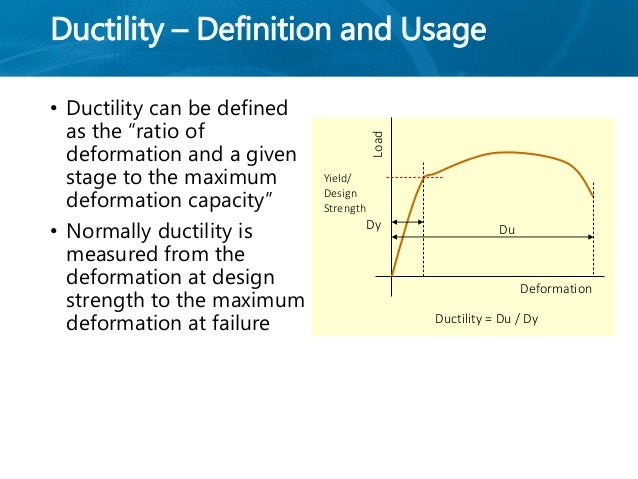 Ductility – Definition and Usage

• Ductility can be defined as the “ratio of deformation and a given stage to the maximum deformation capacity”

• Normally ductility is measured from the deformation at design strength to the maximum deformation at failure

Load

Yield/
Design
Strength

Dy

Du

Deformation

Ductility = Du / Dy